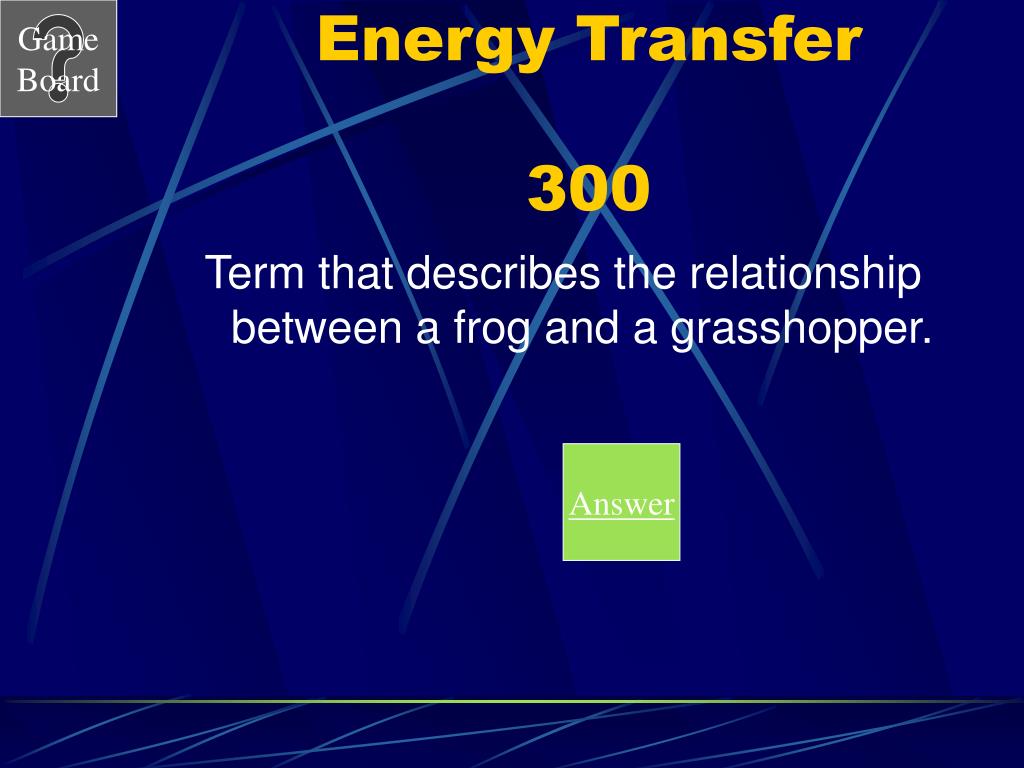 Game Board

Energy Transfer

300

Term that describes the relationship between a frog and a grasshopper.

Answer